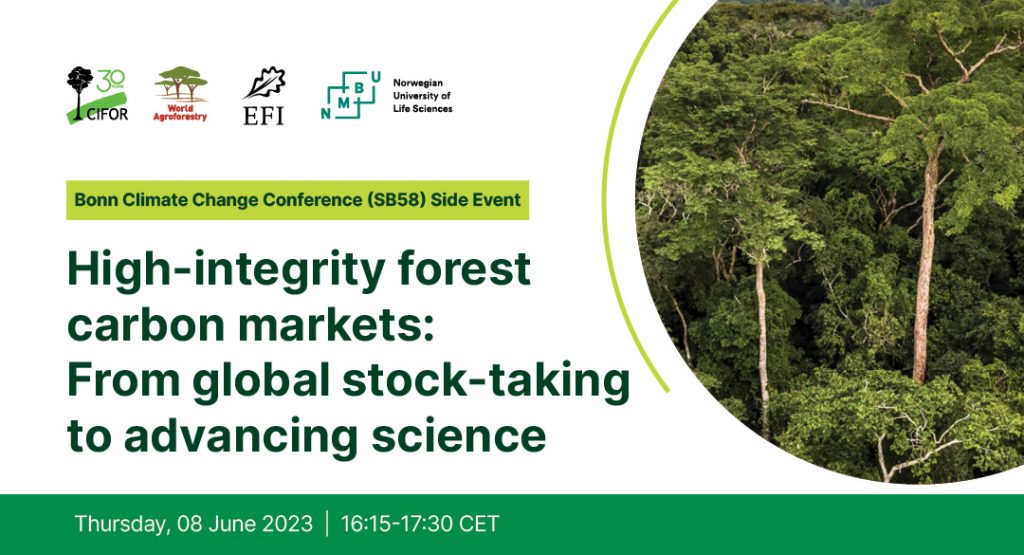 30 YEARS
CIFOR

World Agroforestry

EFI

N M B U
Norwegian University of Life Sciences

Bonn Climate Change Conference (SB58) Side Event

High-integrity forest carbon markets: From global stock-taking to advancing science

Thursday, 08 June 2023 | 16:15-17:30 CET